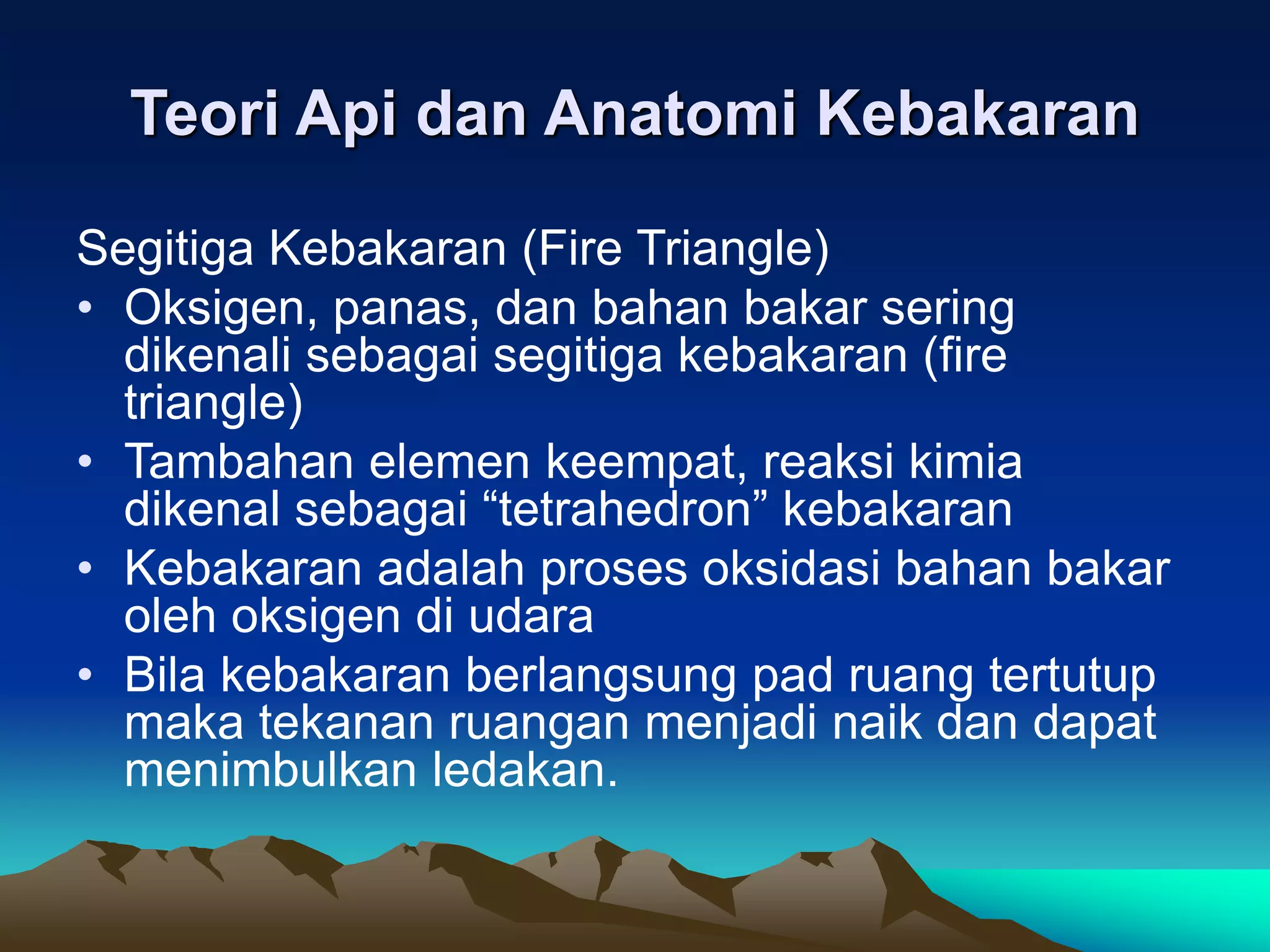 Teori Api dan Anatomi Kebakaran

Segitiga Kebakaran (Fire Triangle)

• Oksigen, panas, dan bahan bakar sering dikenali sebagai segitiga kebakaran (fire triangle)
• Tambahan elemen keempat, reaksi kimia dikenal sebagai “tetrahedron” kebakaran
• Kebakaran adalah proses oksidasi bahan bakar oleh oksigen di udara
• Bila kebakaran berlangsung pad ruang tertutup maka tekanan ruangan menjadi naik dan dapat menimbulkan ledakan.